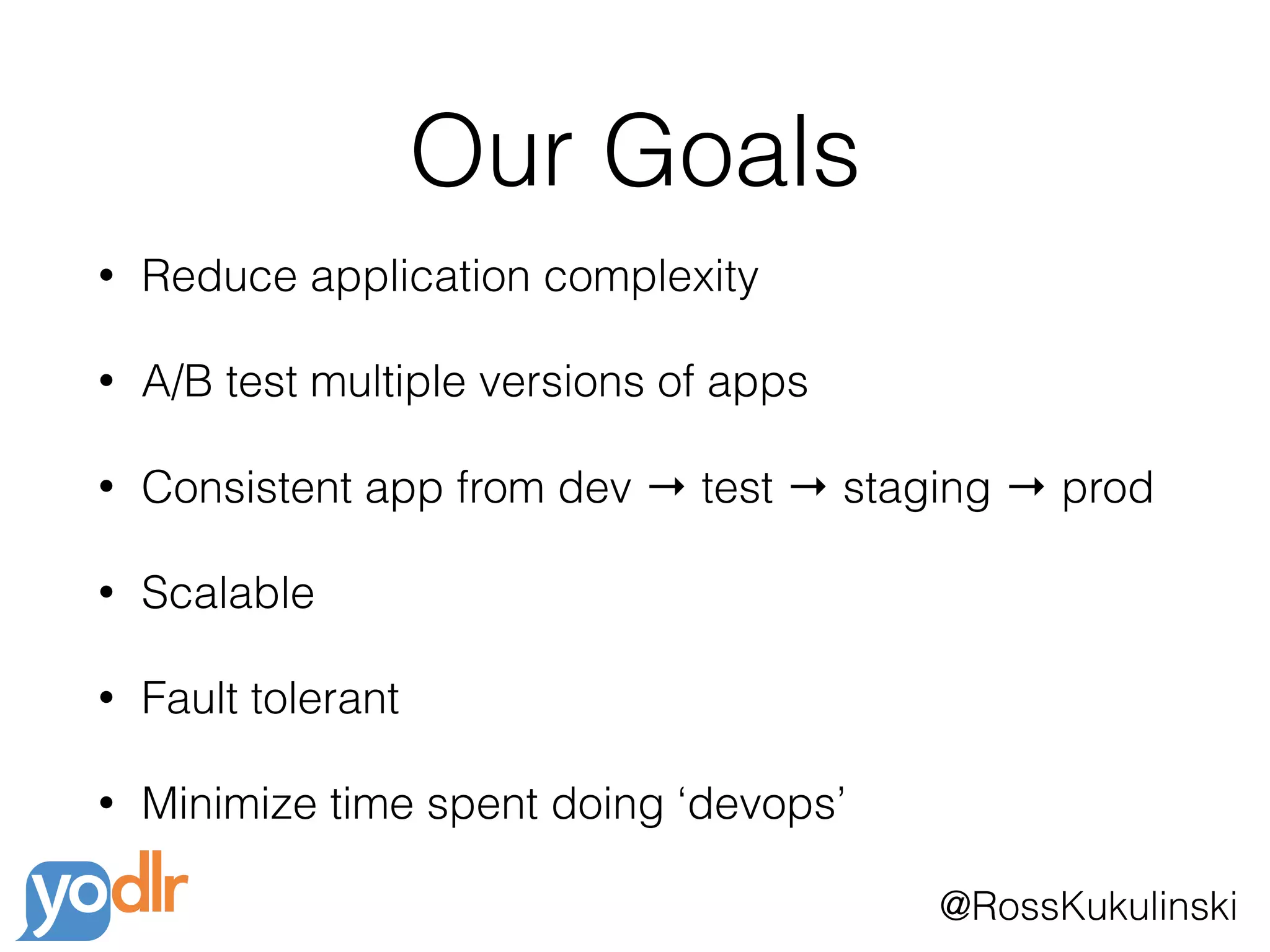 Our Goals

• Reduce application complexity

• A/B test multiple versions of apps

• Consistent app from dev → test → staging → prod

• Scalable

• Fault tolerant

• Minimize time spent doing ‘devops’

yodlr

@RossKukulinski